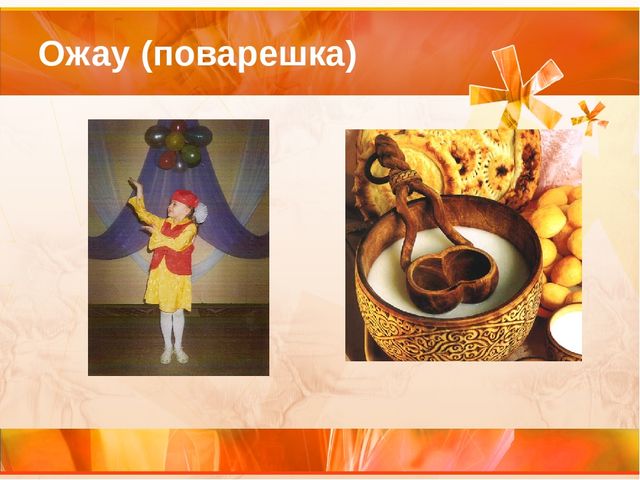 Ожау (поварешка)